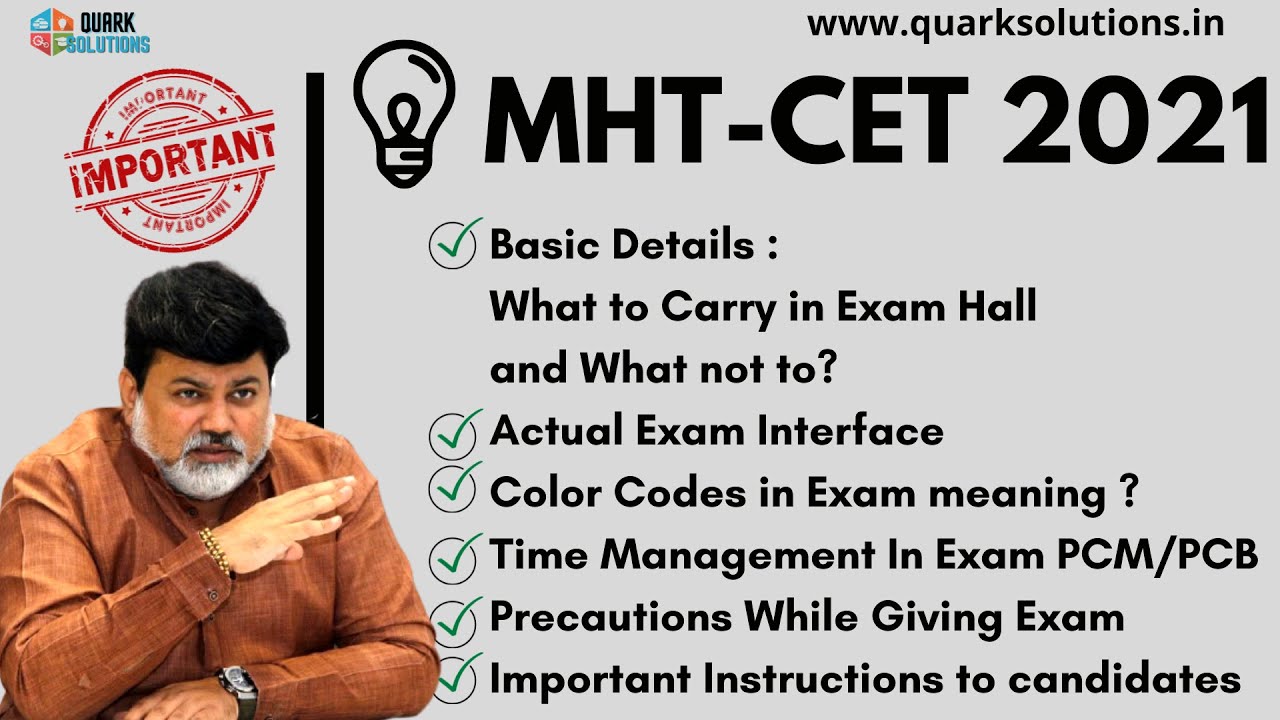 QUARK SOLUTIONS

www.quarksolutions.in

IMPORTANT
IMPORTANT
IMPORTANT

MHT-CET 2021

Basic Details :
What to Carry in Exam Hall and What not to?

Actual Exam Interface

Color Codes in Exam meaning ?

Time Management In Exam PCM/PCB

Precautions While Giving Exam

Important Instructions to candidates